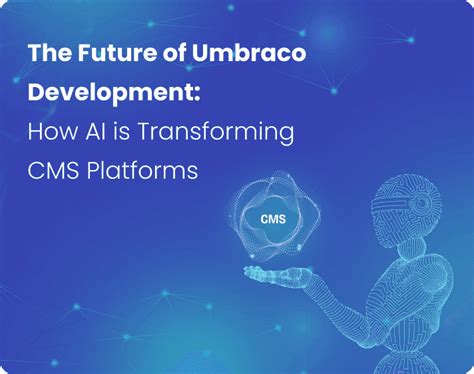 The Future of Umbraco Development:
How AI is Transforming CMS Platforms

CMS